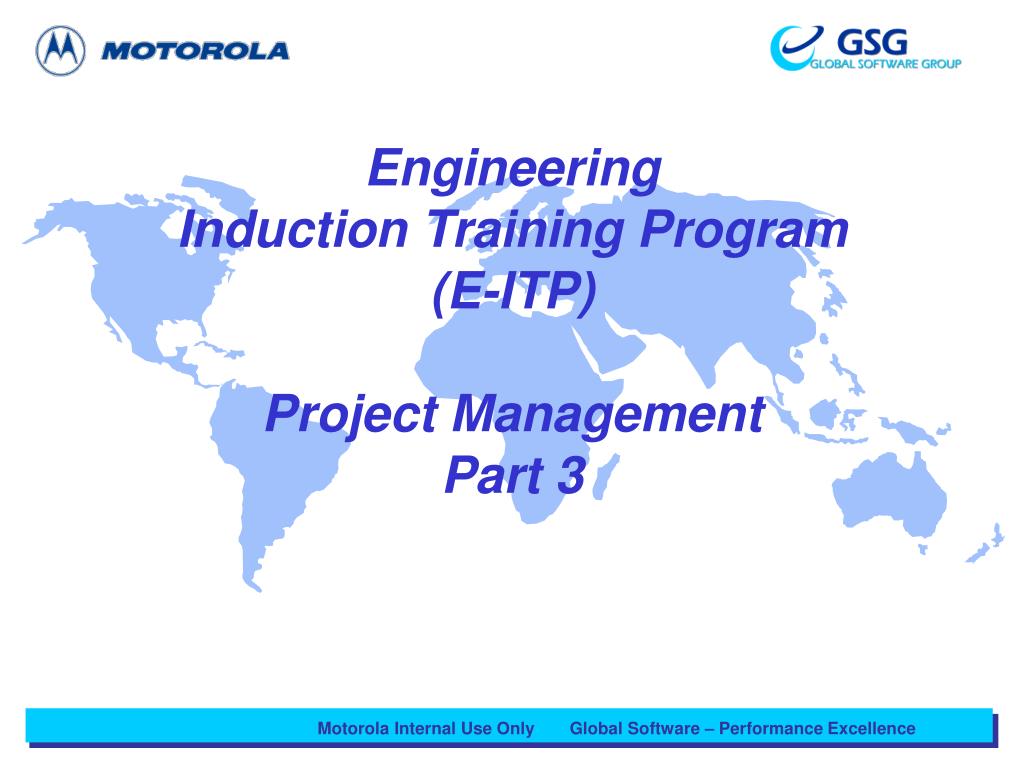 MOTOROLA

GSG
GLOBAL SOFTWARE GROUP

Engineering
Induction Training Program
(E-ITP)

Project Management
Part 3

Motorola Internal Use Only Global Software – Performance Excellence